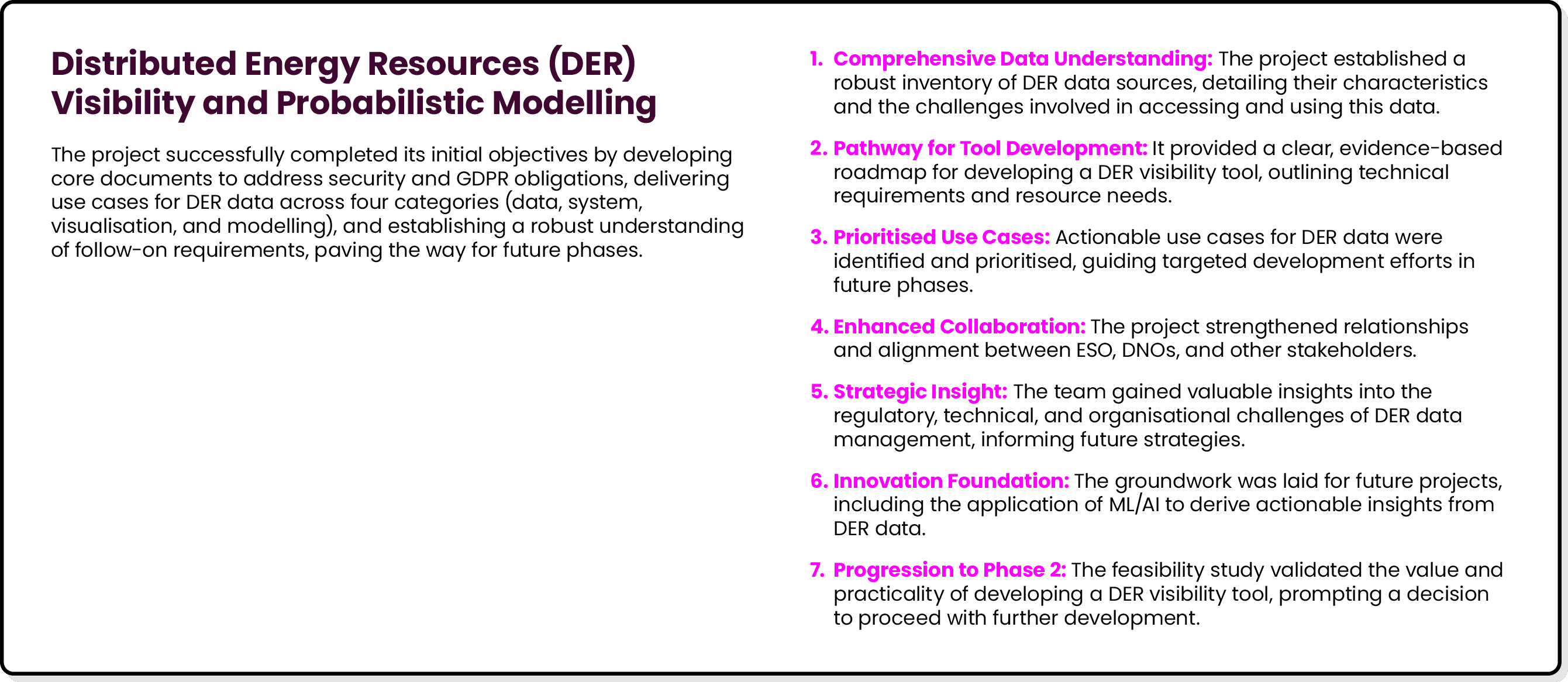 Distributed Energy Resources (DER) Visibility and Probabilistic Modelling

The project successfully completed its initial objectives by developing core documents to address security and GDPR obligations, delivering use cases for DER data across four categories (data, system, visualisation, and modelling), and establishing a robust understanding of follow-on requirements, paving the way for future phases.

1. Comprehensive Data Understanding: The project established a robust inventory of DER data sources, detailing their characteristics and the challenges involved in accessing and using this data.

2. Pathway for Tool Development: It provided a clear, evidence-based roadmap for developing a DER visibility tool, outlining technical requirements and resource needs.

3. Prioritised Use Cases: Actionable use cases for DER data were identified and prioritised, guiding targeted development efforts in future phases.

4. Enhanced Collaboration: The project strengthened relationships and alignment between ESO, DNOs, and other stakeholders.

5. Strategic Insight: The team gained valuable insights into the regulatory, technical, and organisational challenges of DER data management, informing future strategies.

6. Innovation Foundation: The groundwork was laid for future projects, including the application of ML/AI to derive actionable insights from DER data.

7. Progression to Phase 2: The feasibility study validated the value and practicality of developing a DER visibility tool, prompting a decision to proceed with further development.